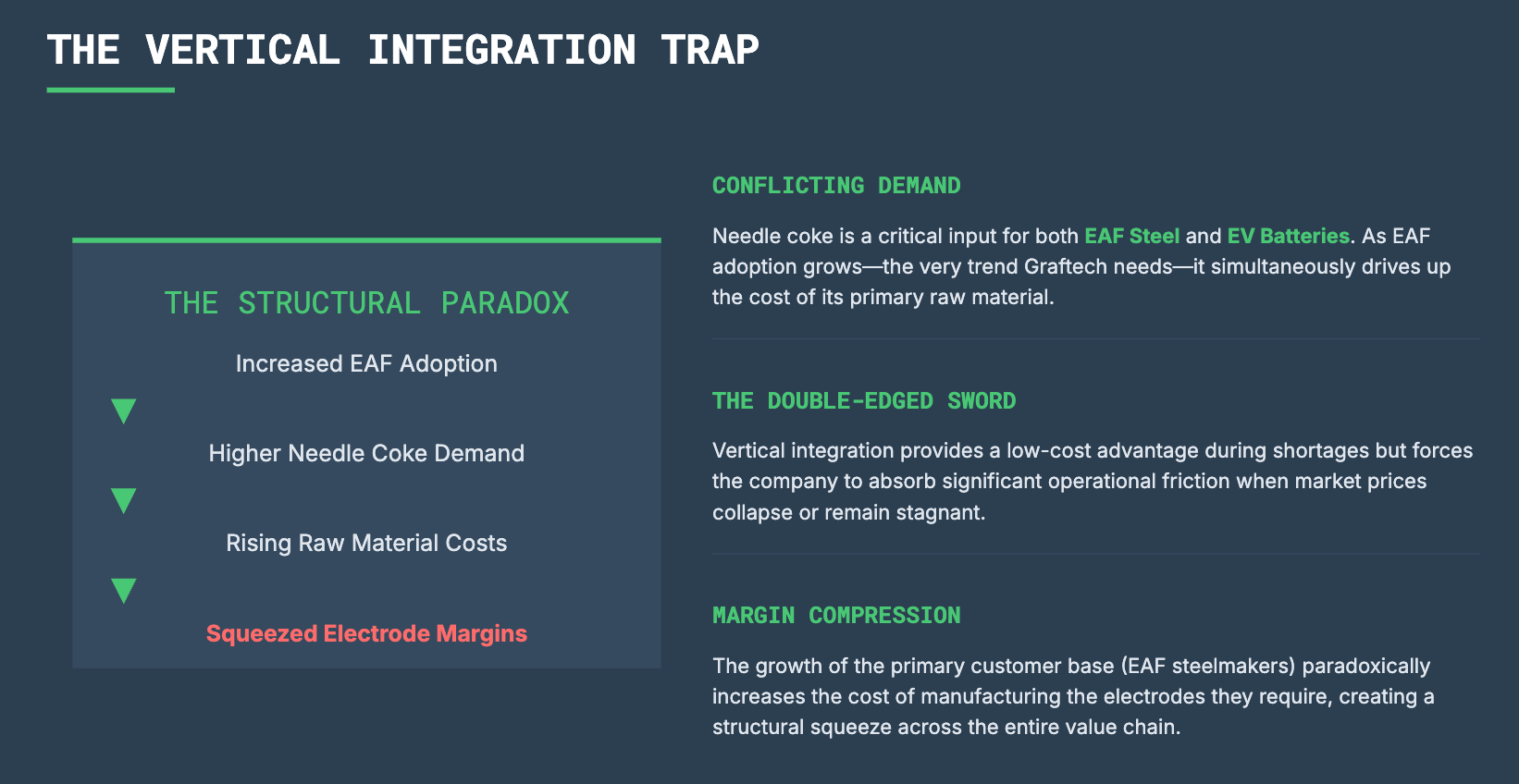 THE VERTICAL INTEGRATION TRAP

THE STRUCTURAL PARADOX

Increased EAF Adoption

▼

Higher Needle Coke Demand

▼

Rising Raw Material Costs

▼

Squeezed Electrode Margins

CONFLICTING DEMAND

Needle coke is a critical input for both EAF Steel and EV Batteries. As EAF adoption grows—the very trend Graftech needs—it simultaneously drives up the cost of its primary raw material.

THE DOUBLE-EDGED SWORD

Vertical integration provides a low-cost advantage during shortages but forces the company to absorb significant operational friction when market prices collapse or remain stagnant.

MARGIN COMPRESSION

The growth of the primary customer base (EAF steelmakers) paradoxically increases the cost of manufacturing the electrodes they require, creating a structural squeeze across the entire value chain.